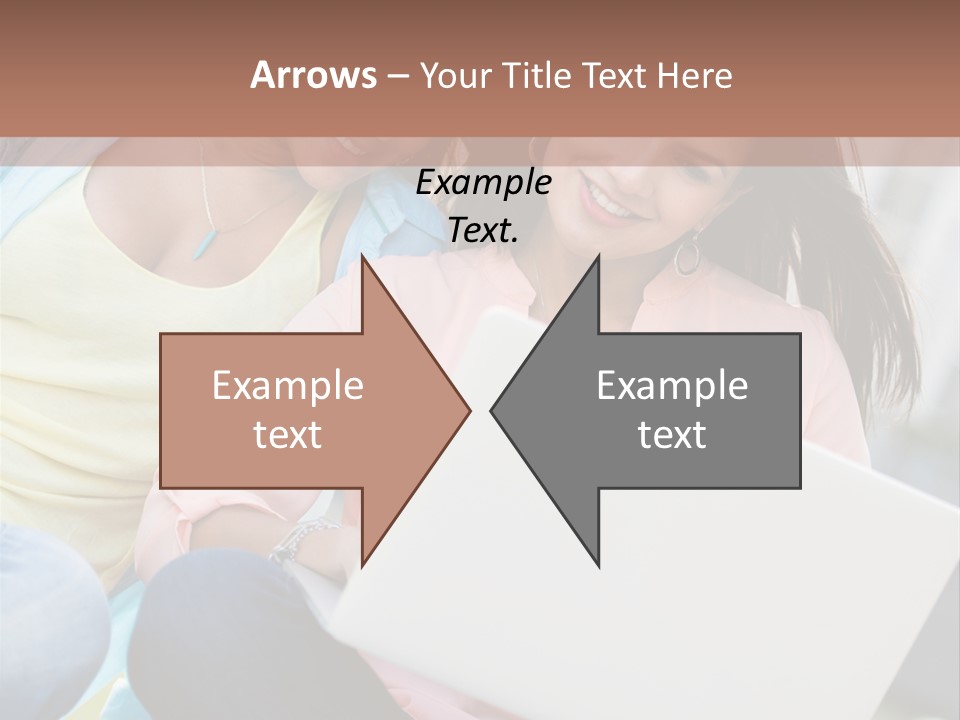 Arrows – Your Title Text Here

Example Text.

Example text

Example text